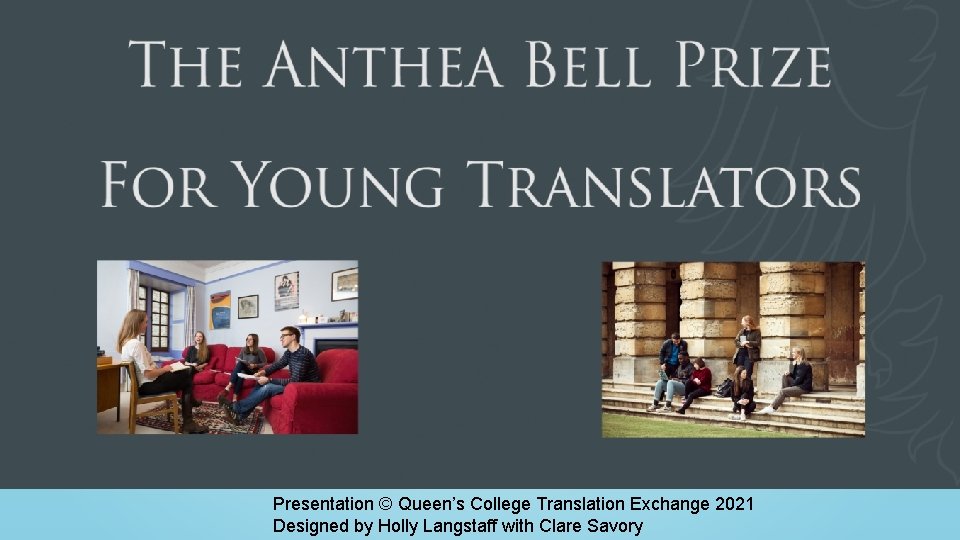 THE ANTHEA BELL PRIZE
FOR YOUNG TRANSLATORS

Presentation © Queen's College Translation Exchange 2021
Designed by Holly Langstaff with Clare Savory